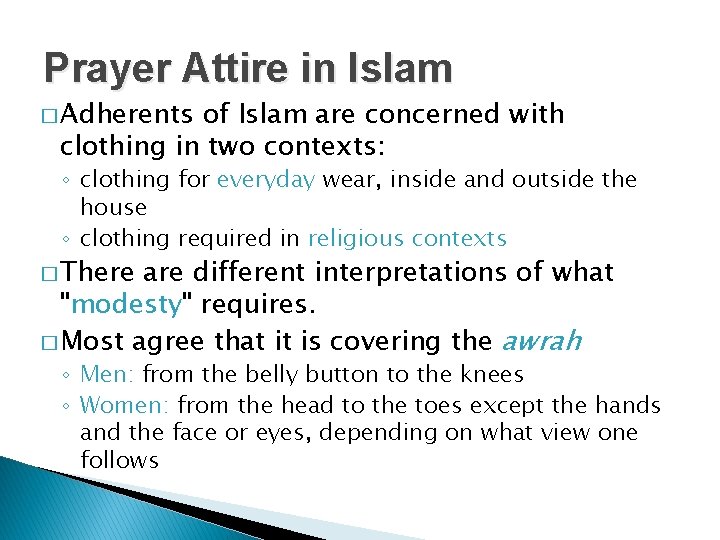 Prayer Attire in Islam

□ Adherents of Islam are concerned with clothing in two contexts:

◦ clothing for everyday wear, inside and outside the house
◦ clothing required in religious contexts

□ There are different interpretations of what "modesty" requires.

□ Most agree that it is covering the awrah

◦ Men: from the belly button to the knees
◦ Women: from the head to the toes except the hands and the face or eyes, depending on what view one follows